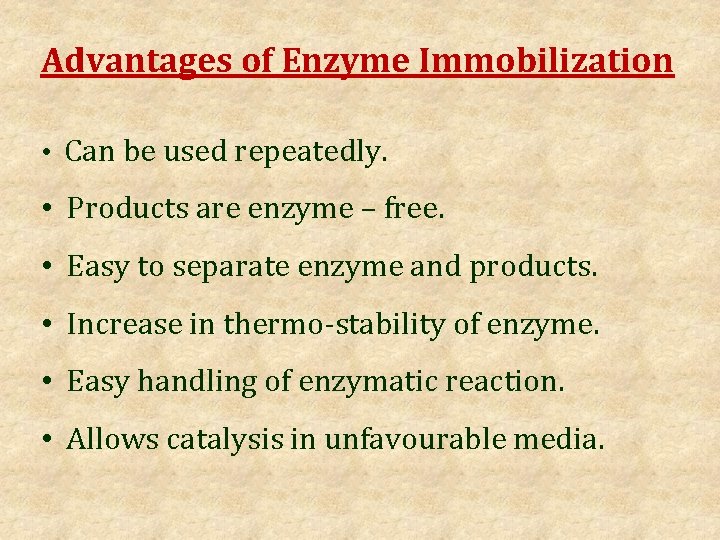 Advantages of Enzyme Immobilization

• Can be used repeatedly.
• Products are enzyme – free.
• Easy to separate enzyme and products.
• Increase in thermo-stability of enzyme.
• Easy handling of enzymatic reaction.
• Allows catalysis in unfavourable media.